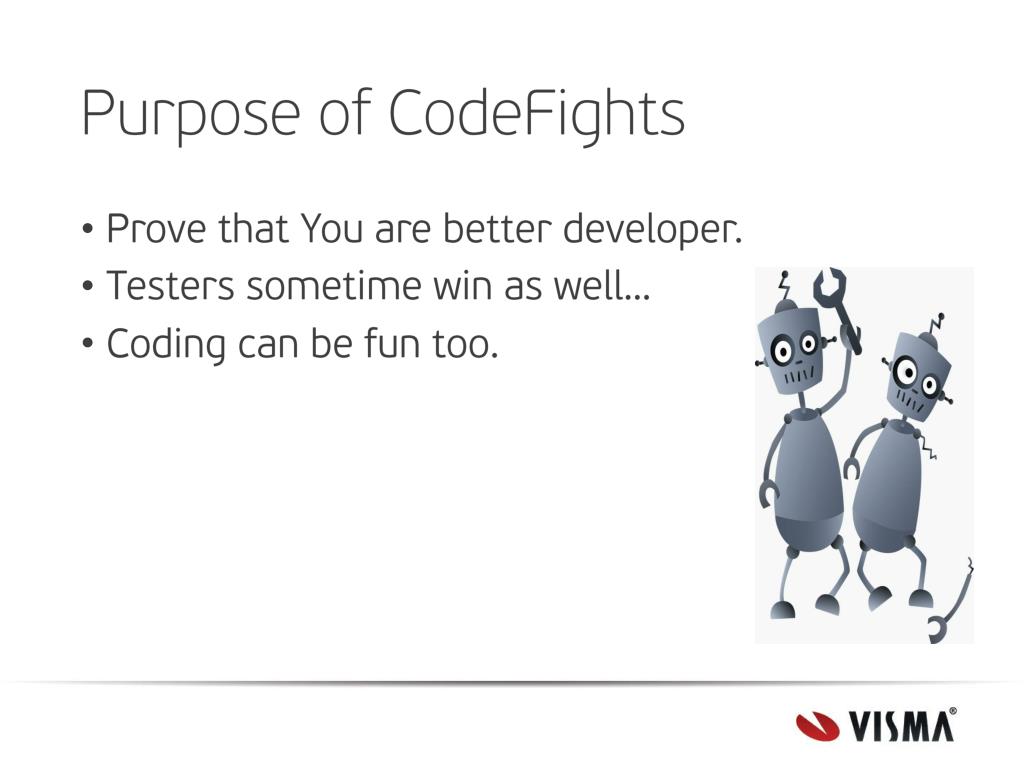 Purpose of CodeFights

• Prove that You are better developer.
• Testers sometime win as well...
• Coding can be fun too.

VISMA®